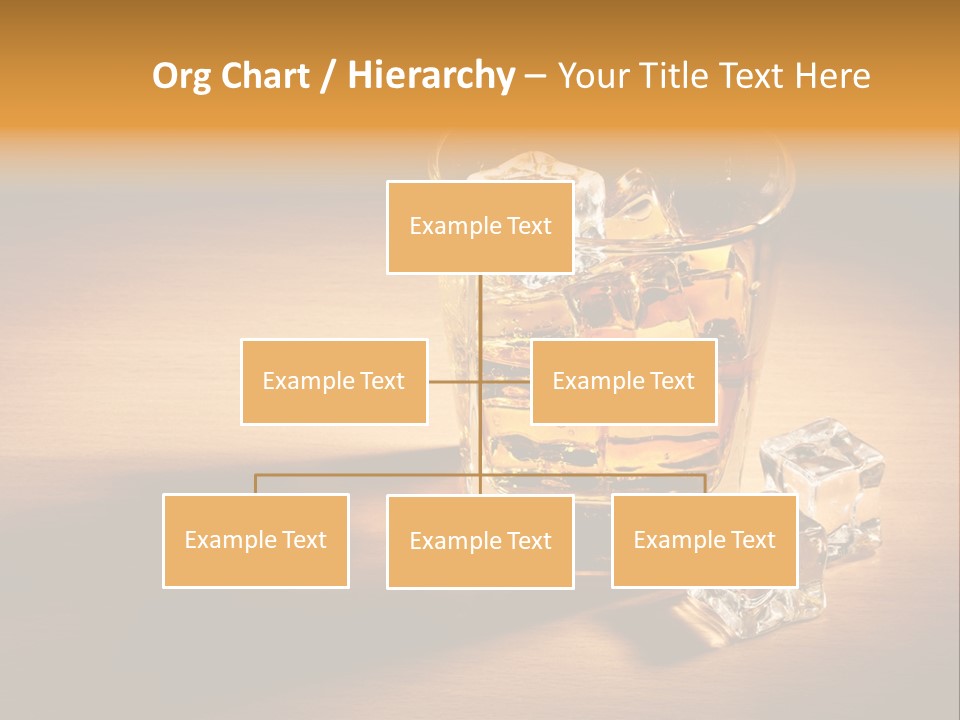 Org Chart / Hierarchy – Your Title Text Here

Example Text

Example Text

Example Text

Example Text

Example Text

Example Text